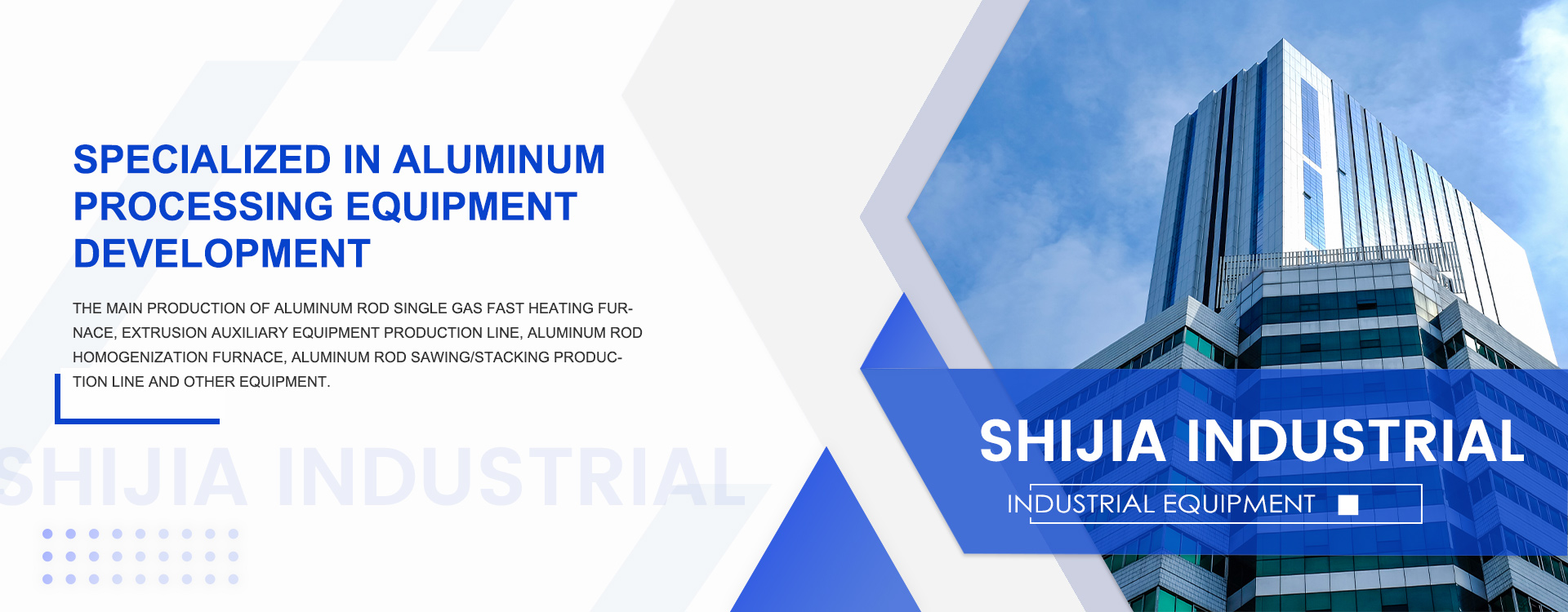 SPECIALIZED IN ALUMINUM PROCESSING EQUIPMENT DEVELOPMENT

THE MAIN PRODUCTION OF ALUMINUM ROD SINGLE GAS FAST HEATING FURNACE, EXTRUSION AUXILIARY EQUIPMENT PRODUCTION LINE, ALUMINUM ROD HOMOGENIZATION FURNACE, ALUMINUM ROD SAWING/STACKING PRODUCTION LINE AND OTHER EQUIPMENT.

SHIJIA INDUSTRIAL

SHIJIA INDUSTRIAL

INDUSTRIAL EQUIPMENT